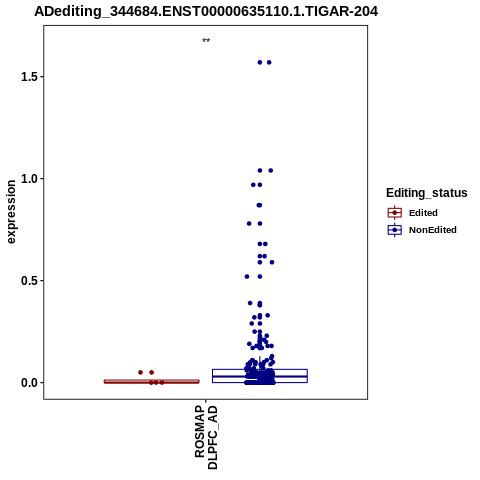 ADediting_344684.ENST00000635110.1.TIGAR-204

**

expression

1.5

1.0

0.5

0.0

ROSMAP
DLPFC_AD

Editing_status

Edited

NonEdited